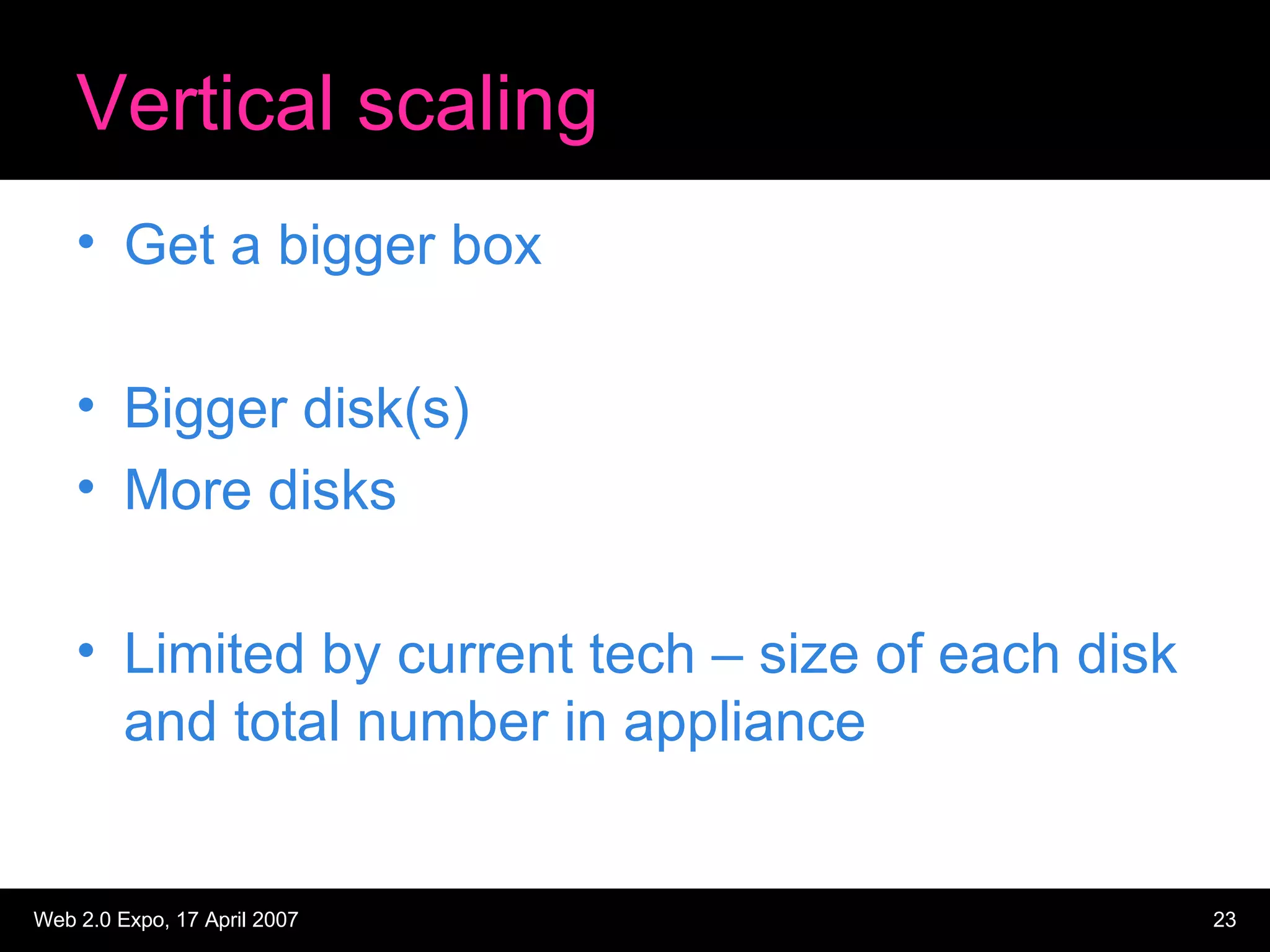 Vertical scaling

• Get a bigger box

• Bigger disk(s)
• More disks

• Limited by current tech – size of each disk and total number in appliance

Web 2.0 Expo, 17 April 2007

23